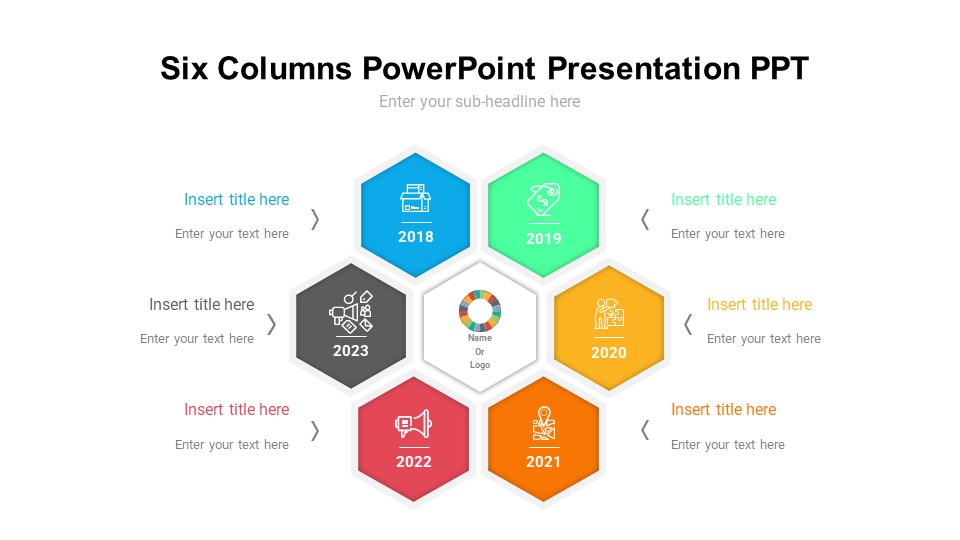 Six Columns PowerPoint Presentation PPT

Enter your sub-headline here

Insert title here

Enter your text here

2018

2019

Insert title here

Enter your text here

Insert title here

Enter your text here

2023

Name
Or
Logo

2020

Insert title here

Enter your text here

Insert title here

Enter your text here

2022

2021

Insert title here

Enter your text here